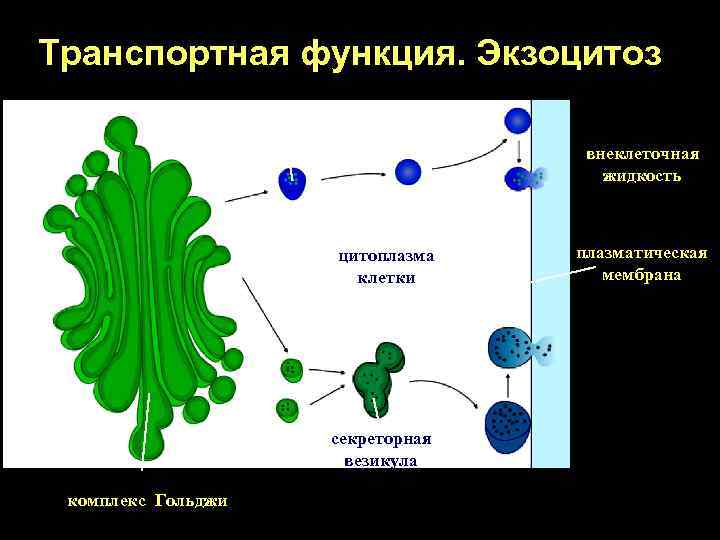 Транспортная функция. Экзоцитоз

внеклеточная жидкость

цитоплазма клетки

плазматическая мембрана

секреторная везикула

комплекс Гольджи